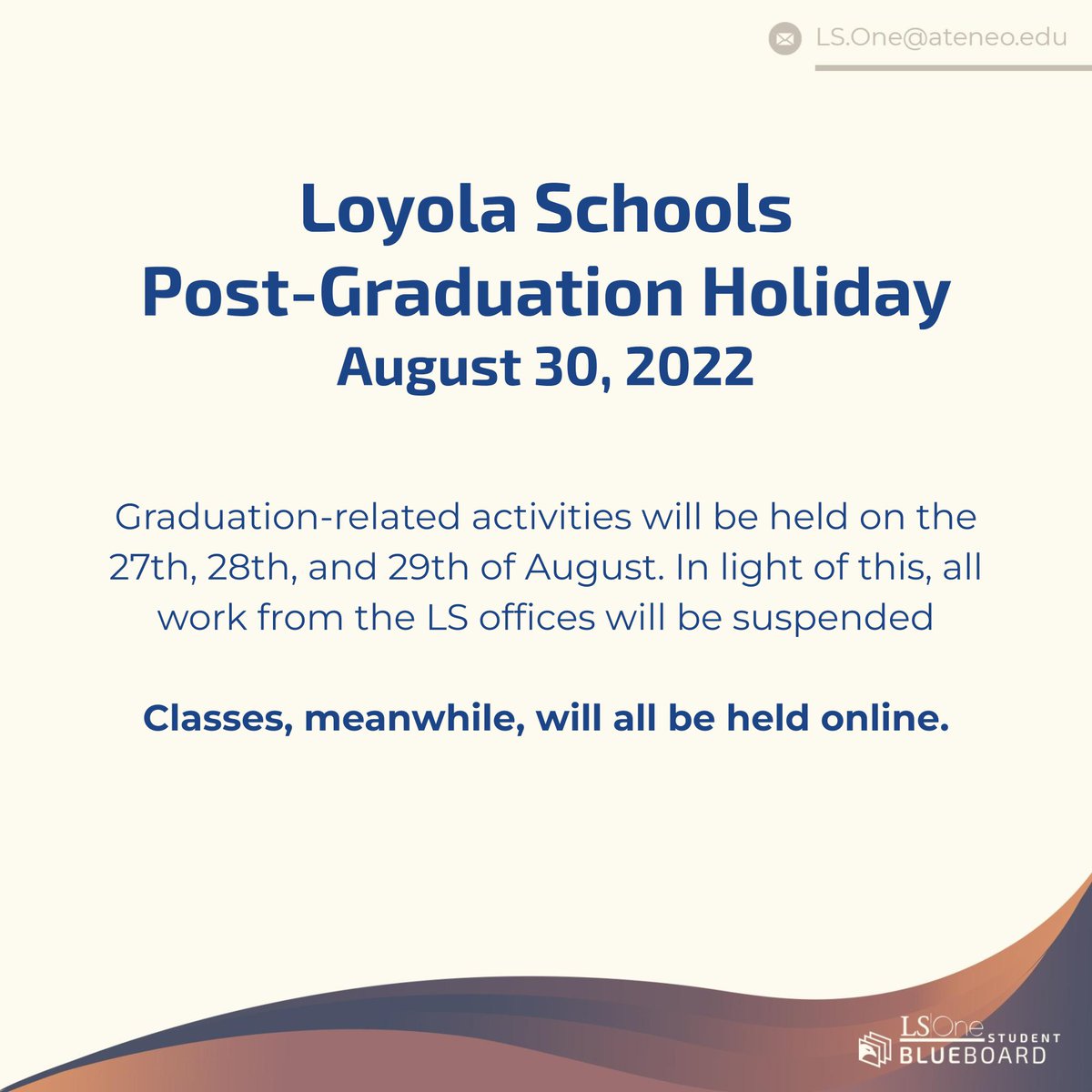 LS.One@ateneo.edu

Loyola Schools
Post-Graduation Holiday
August 30, 2022

Graduation-related activities will be held on the 27th, 28th, and 29th of August. In light of this, all work from the LS offices will be suspended

Classes, meanwhile, will all be held online.

LS One STUDENT
BLUEBOARD